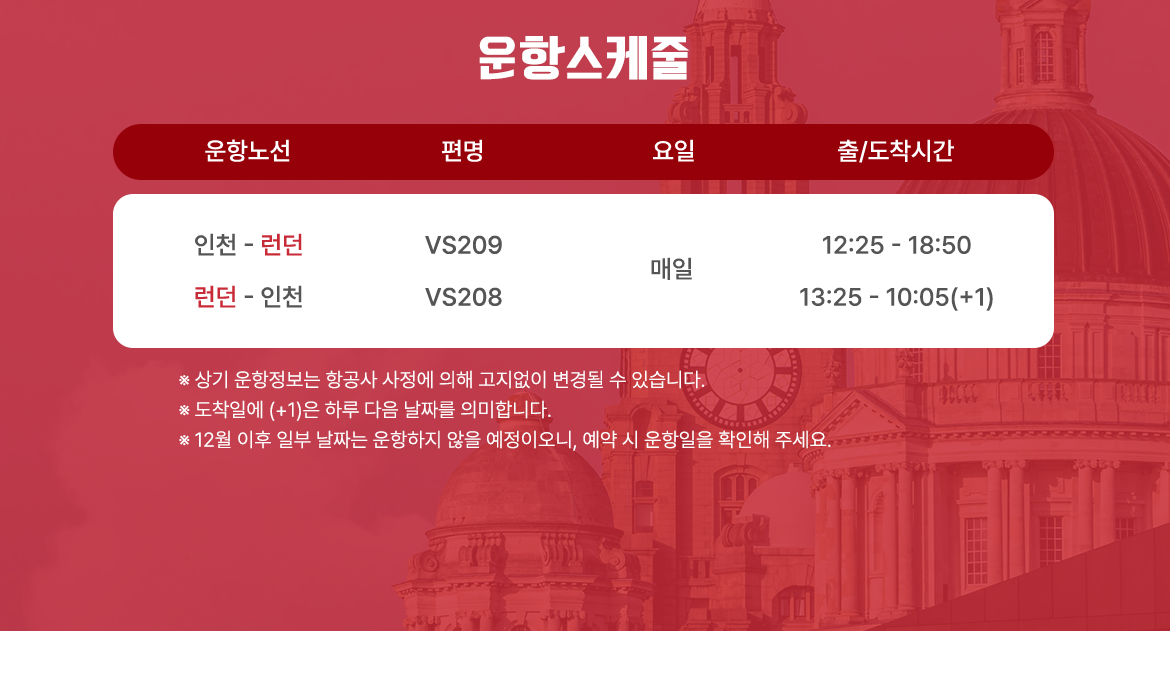 운항스케줄

| 운항노선 | 편명 | 요일 | 출/도착시간 |
|---|---|---|---|
| 인천 - 런던 | VS209 | 매일 | 12:25 - 18:50 |
| 런던 - 인천 | VS208 | | 13:25 - 10:05(+1) |

※ 상기 운항정보는 항공사 사정에 의해 고지없이 변경될 수 있습니다.
※ 도착일에 (+1)은 하루 다음 날짜를 의미합니다.
※ 12월 이후 일부 날짜는 운항하지 않을 예정이오니, 예약 시 운항일을 확인해 주세요.